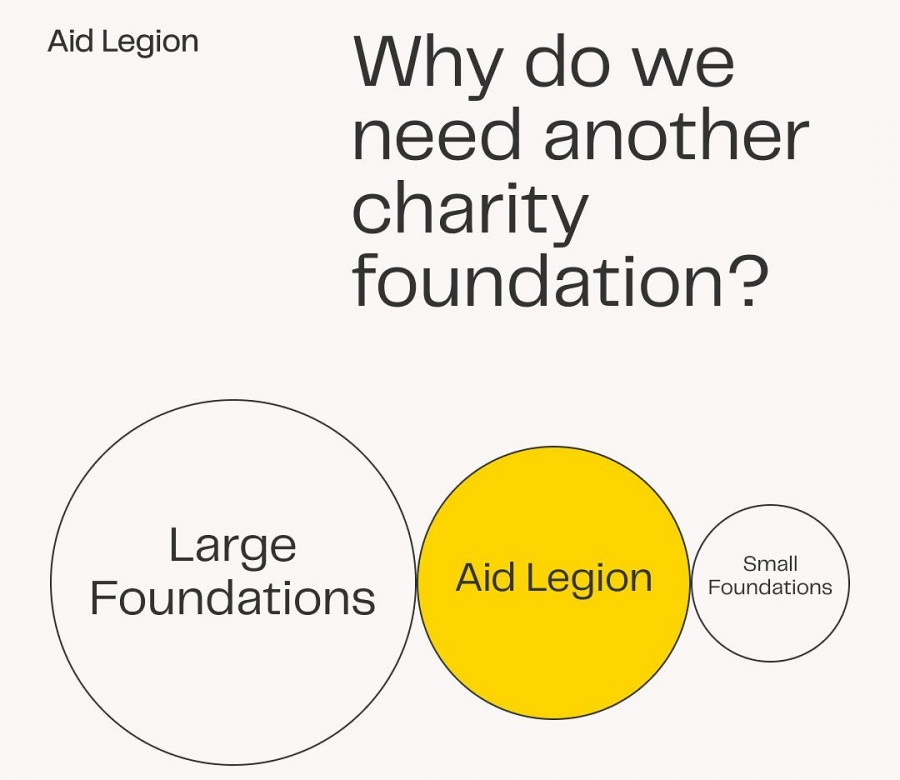 Aid Legion

Why do we need another charity foundation?

Large Foundations

Aid Legion

Small Foundations